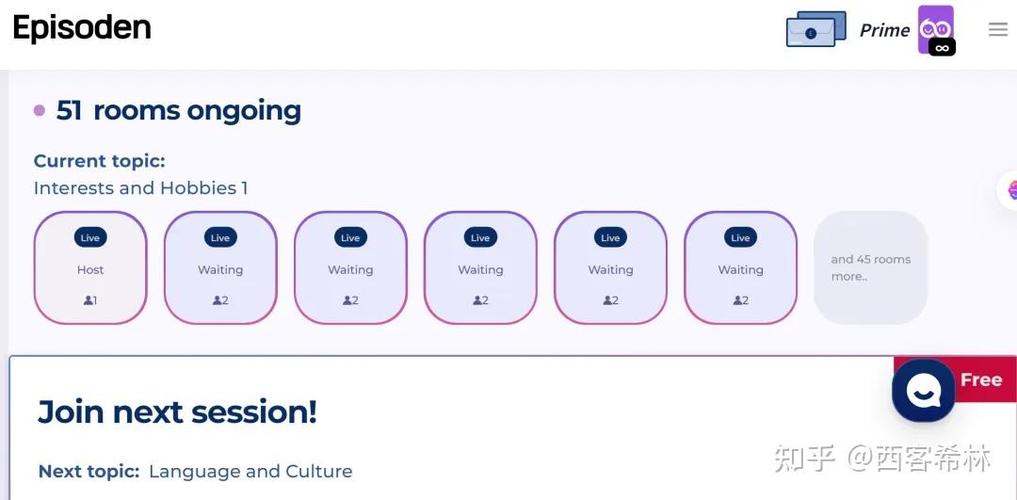 Episoden

Prime

51 rooms ongoing

Current topic:
Interests and Hobbies 1

Live
Host
1

Live
Waiting
2

Live
Waiting
2

Live
Waiting
2

Live
Waiting
2

Live
Waiting
2

and 45 rooms more..

Free

Join next session!

Next topic: Language and Culture

知乎 @西客希林